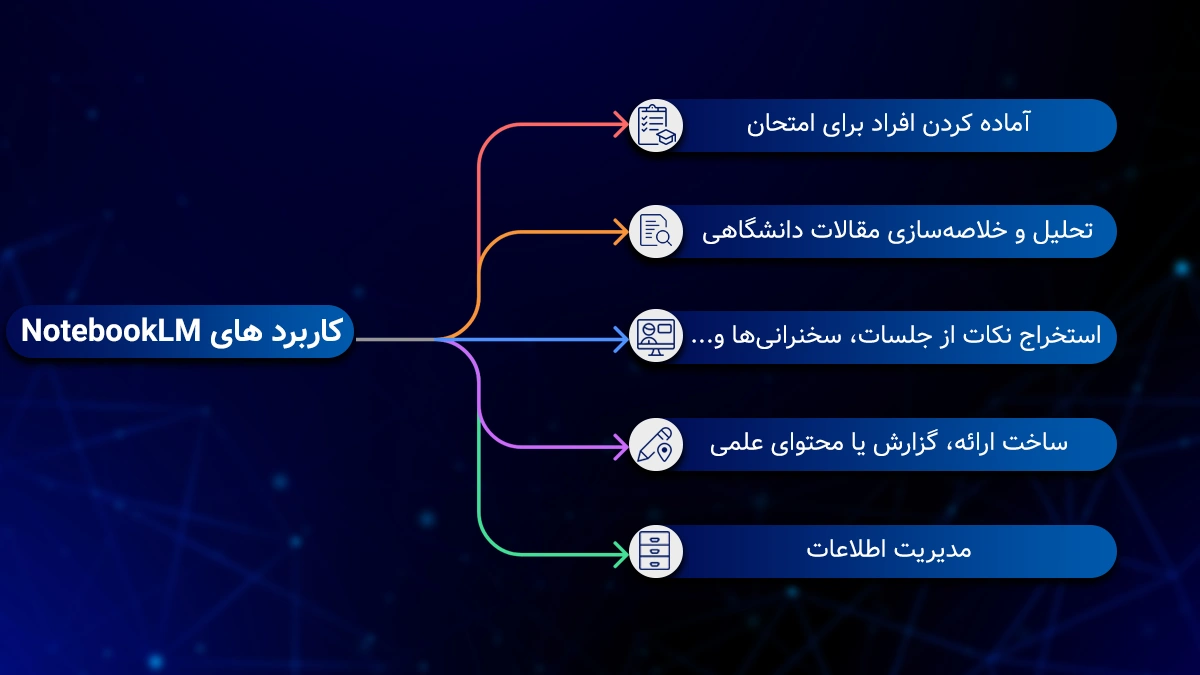 کاربرد های NotebookLM

آماده کردن افراد برای امتحان

تحلیل و خلاصه‌سازی مقالات دانشگاهی

استخراج نکات از جلسات، سخنرانی‌ها و...

ساخت ارائه، گزارش یا محتوای علمی

مدیریت اطلاعات